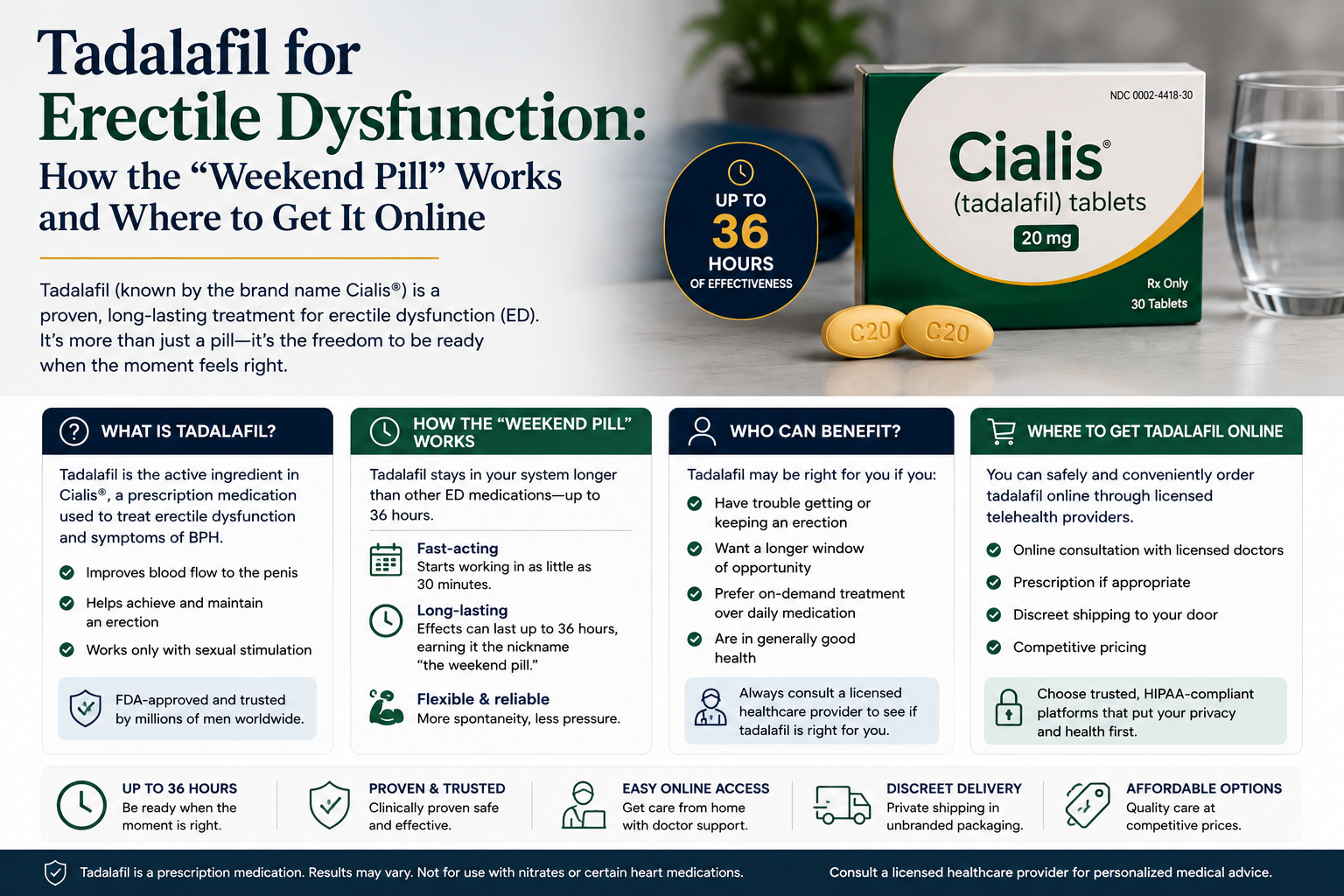 Tadalafil for Erectile Dysfunction:
How the “Weekend Pill” Works and Where to Get It Online

Tadalafil (known by the brand name Cialis®) is a proven, long-lasting treatment for erectile dysfunction (ED). It’s more than just a pill—it’s the freedom to be ready when the moment feels right.

UP TO 36 HOURS OF EFFECTIVENESS

NDC 0002-4418-30
Cialis®
(tadalafil) tablets
20 mg
Rx Only
30 Tablets

C20 C20

WHAT IS TADALAFIL?
Tadalafil is the active ingredient in Cialis®, a prescription medication used to treat erectile dysfunction and symptoms of BPH.
Improves blood flow to the penis
Helps achieve and maintain an erection
Works only with sexual stimulation
FDA-approved and trusted by millions of men worldwide.

HOW THE “WEEKEND PILL” WORKS
Tadalafil stays in your system longer than other ED medications—up to 36 hours.
Fast-acting
Starts working in as little as 30 minutes.
Long-lasting
Effects can last up to 36 hours, earning it the nickname “the weekend pill.”
Flexible & reliable
More spontaneity, less pressure.

WHO CAN BENEFIT?
Tadalafil may be right for you if you:
Have trouble getting or keeping an erection
Want a longer window of opportunity
Prefer on-demand treatment over daily medication
Are in generally good health
Always consult a licensed healthcare provider to see if tadalafil is right for you.

WHERE TO GET TADALAFIL ONLINE
You can safely and conveniently order tadalafil online through licensed telehealth providers.
Online consultation with licensed doctors
Prescription if appropriate
Discreet shipping to your door
Competitive pricing
Choose trusted, HIPAA-compliant platforms that put your privacy and health first.

UP TO 36 HOURS
Be ready when the moment is right.
PROVEN & TRUSTED
Clinically proven safe and effective.
EASY ONLINE ACCESS
Get care from home with doctor support.
DISCREET DELIVERY
Private shipping in unbranded packaging.
AFFORDABLE OPTIONS
Quality care at competitive prices.

Tadalafil is a prescription medication. Results may vary. Not for use with nitrates or certain heart medications.
Consult a licensed healthcare provider for personalized medical advice.